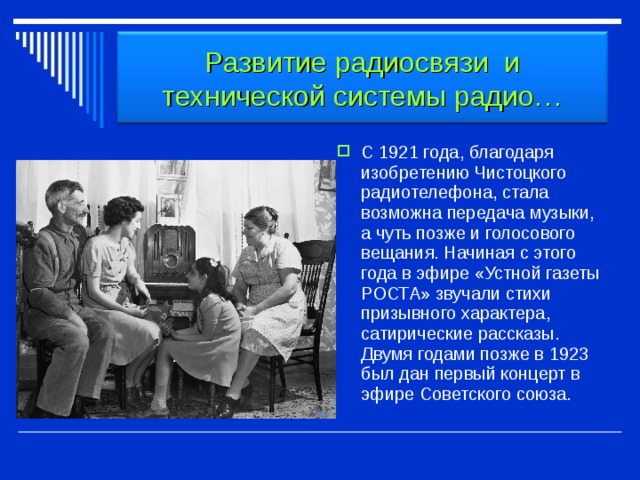 Развитие радиосвязи и технической системы радио…

С 1921 года, благодаря изобретению Чистоцкого радиотелефона, стала возможна передача музыки, а чуть позже и голосового вещания. Начиная с этого года в эфире «Устной газеты РОСТА» звучали стихи призывного характера, сатирические рассказы. Двумя годами позже в 1923 был дан первый концерт в эфире Советского союза.